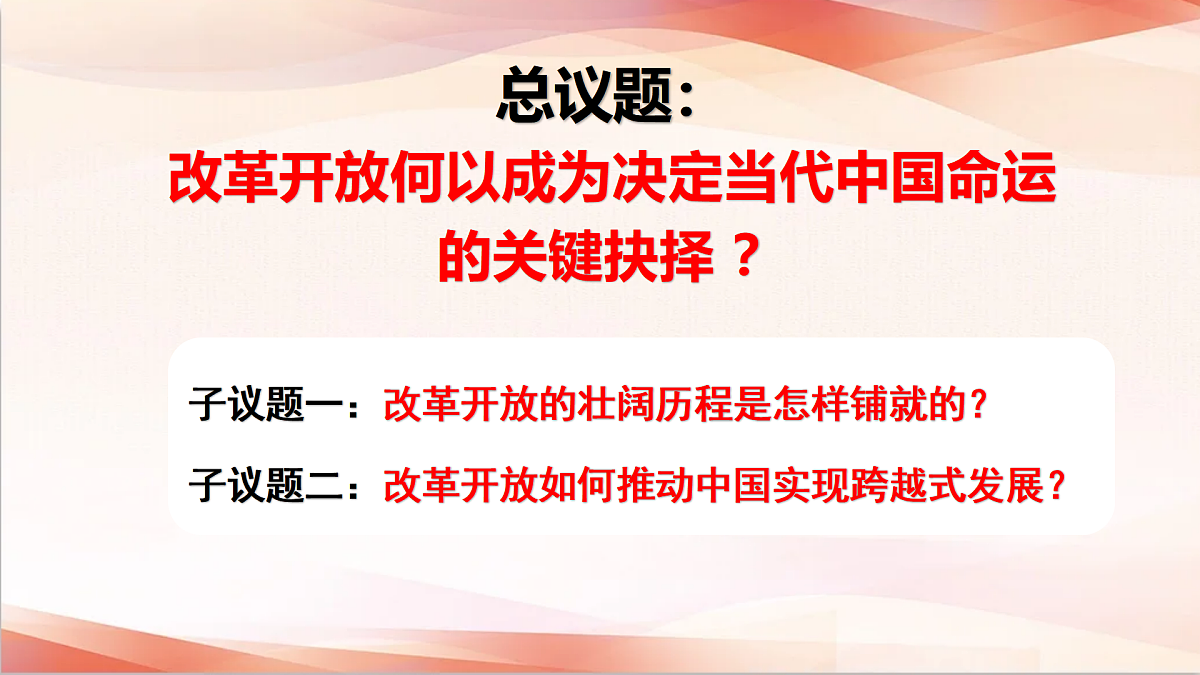 总议题：
改革开放何以成为决定当代中国命运的关键抉择？

子议题一：改革开放的壮阔历程是怎样铺就的？

子议题二：改革开放如何推动中国实现跨越式发展？